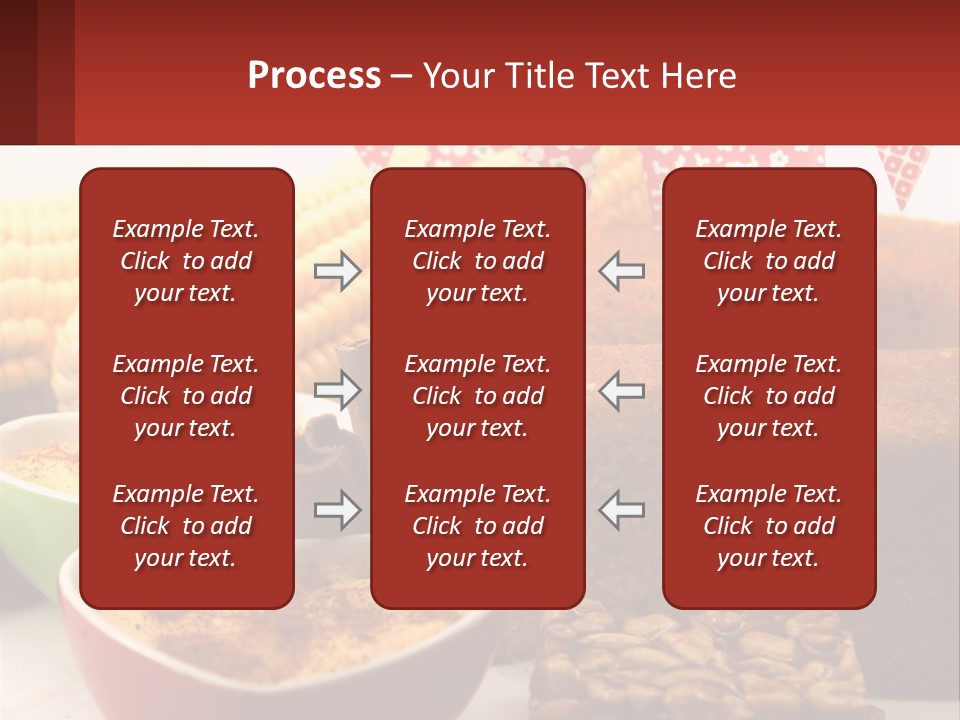 Process – Your Title Text Here

Example Text. Click to add your text.

Example Text. Click to add your text.

Example Text. Click to add your text.

Example Text. Click to add your text.

Example Text. Click to add your text.

Example Text. Click to add your text.

Example Text. Click to add your text.

Example Text. Click to add your text.

Example Text. Click to add your text.